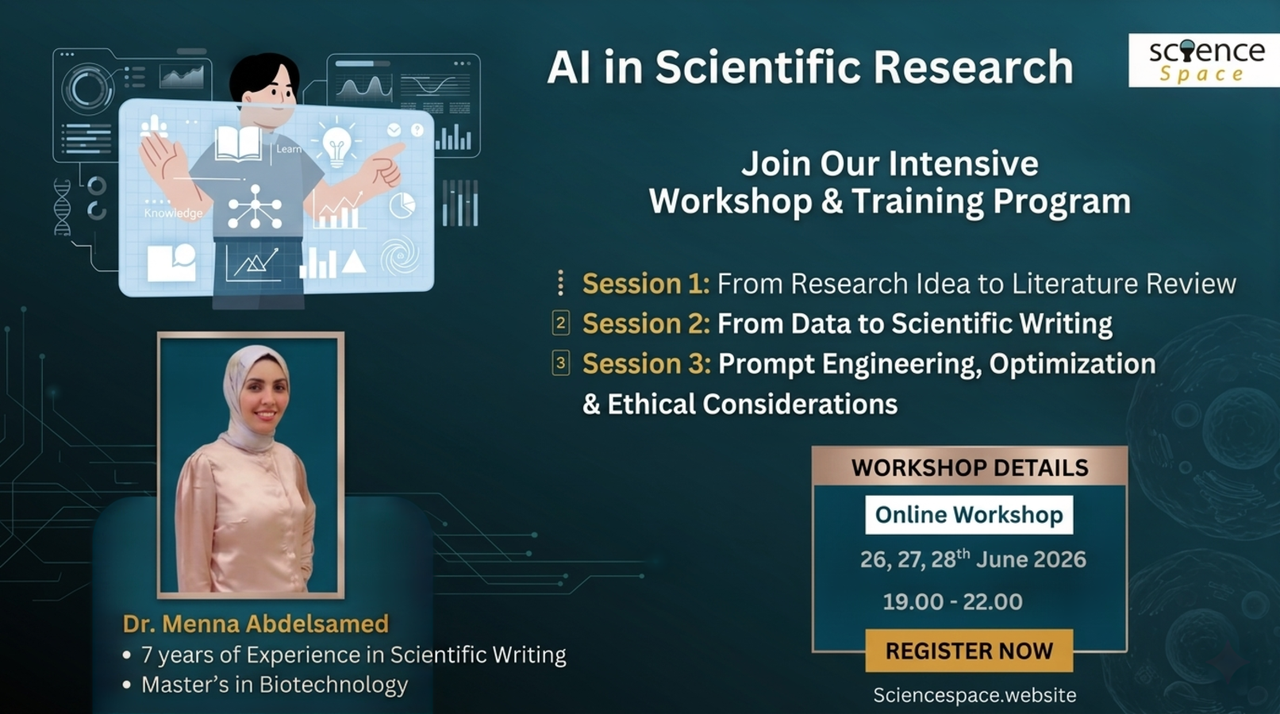 AI in Scientific Research

science Space

Learn

Knowledge

Join Our Intensive
Workshop & Training Program

Session 1: From Research Idea to Literature Review
2 Session 2: From Data to Scientific Writing
3 Session 3: Prompt Engineering, Optimization & Ethical Considerations

WORKSHOP DETAILS

Online Workshop

26, 27, 28$^{th}$ June 2026

19.00 - 22.00

REGISTER NOW

Sciencespace.website

Dr. Menna Abdelsamed
• 7 years of Experience in Scientific Writing
• Master's in Biotechnology